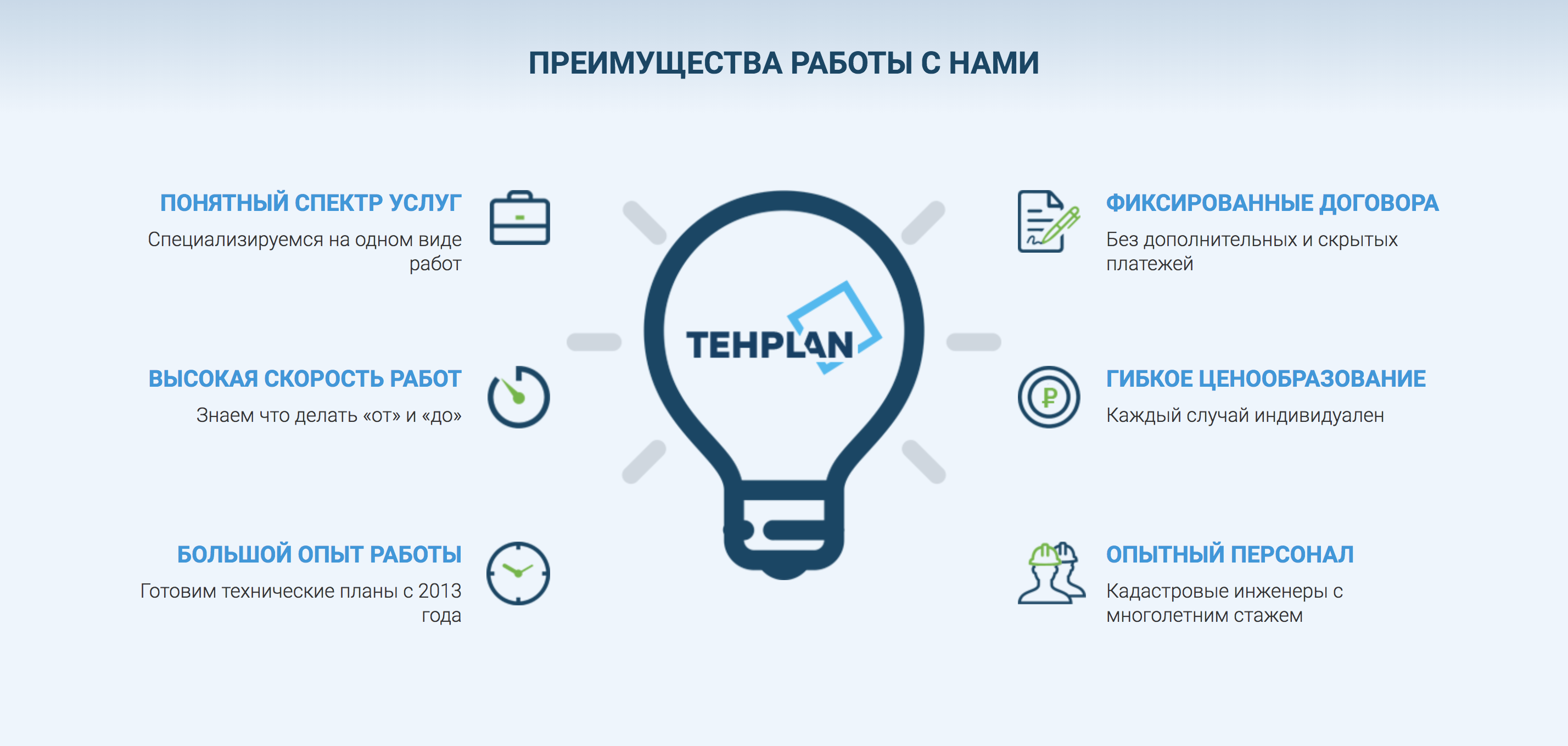 ПРЕИМУЩЕСТВА РАБОТЫ С НАМИ

ПОНЯТНЫЙ СПЕКТР УСЛУГ
Специализируемся на одном виде работ

ВЫСОКАЯ СКОРОСТЬ РАБОТ
Знаем что делать «от» и «до»

БОЛЬШОЙ ОПЫТ РАБОТЫ
Готовим технические планы с 2013 года

TEHPLAN

ФИКСИРОВАННЫЕ ДОГОВОРА
Без дополнительных и скрытых платежей

ГИБКОЕ ЦЕНООБРАЗОВАНИЕ
Каждый случай индивидуален

ОПЫТНЫЙ ПЕРСОНАЛ
Кадастровые инженеры с многолетним стажем